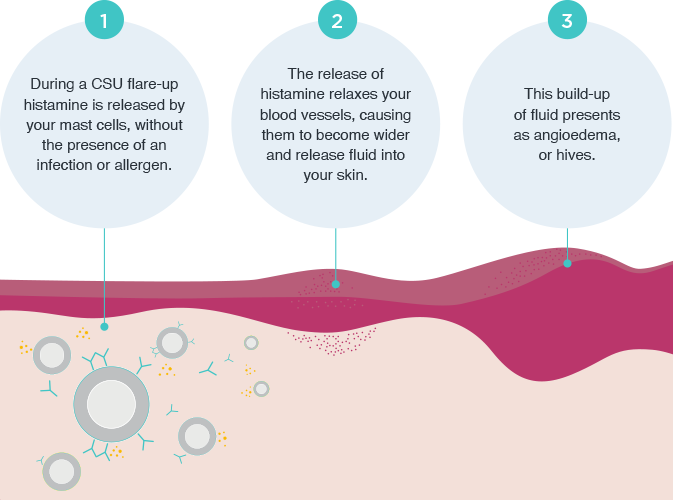 1

During a CSU flare-up histamine is released by your mast cells, without the presence of an infection or allergen.

2

The release of histamine relaxes your blood vessels, causing them to become wider and release fluid into your skin.

3

This build-up of fluid presents as angioedema, or hives.